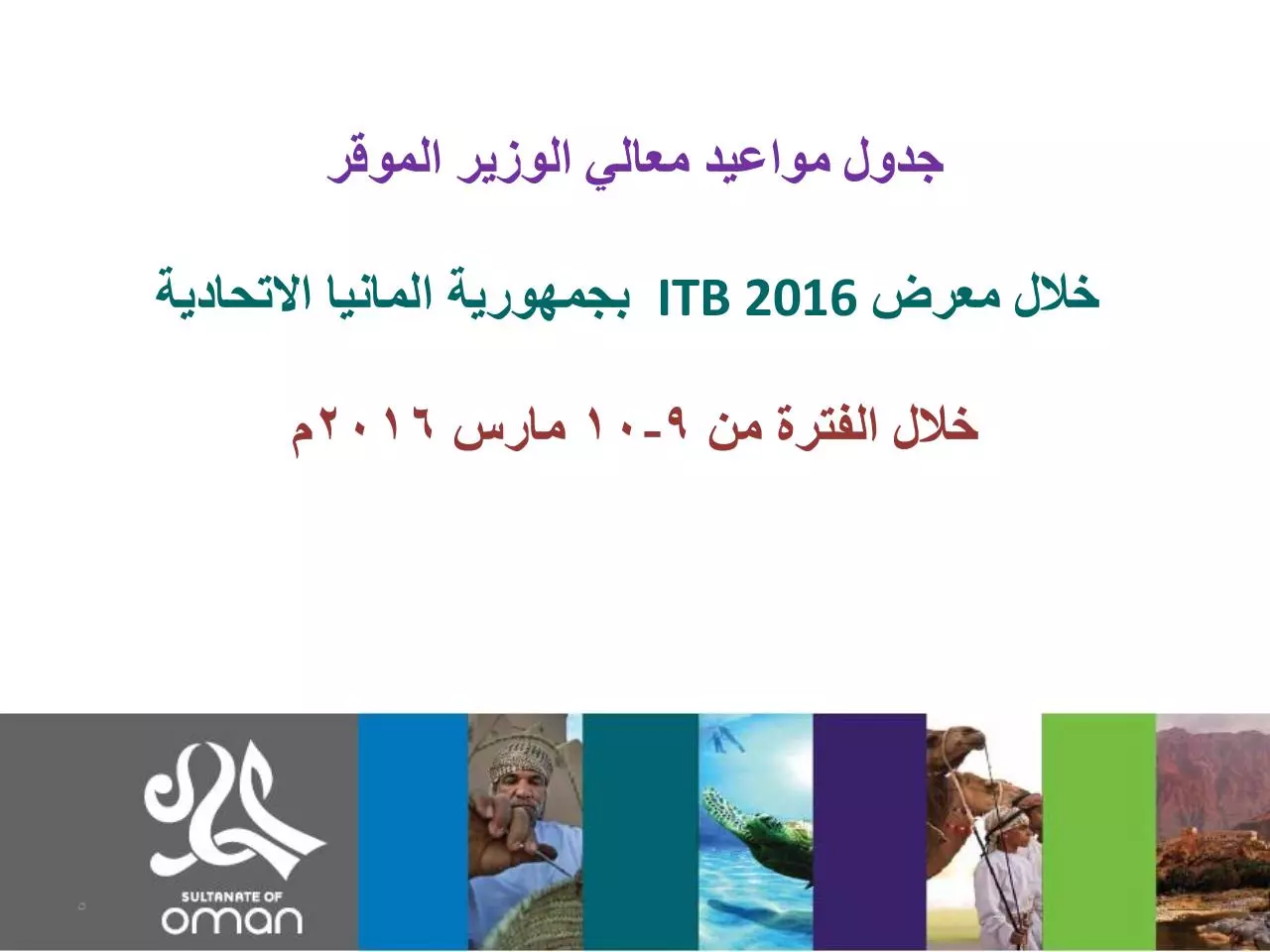 جدول مواعيد معالي الوزير الموقر

خلال معرض ITB 2016 بجمهورية المانيا الاتحادية

خلال الفترة من ٩-١٠ مارس ٢٠١٦م

SULTANATE OF
oman